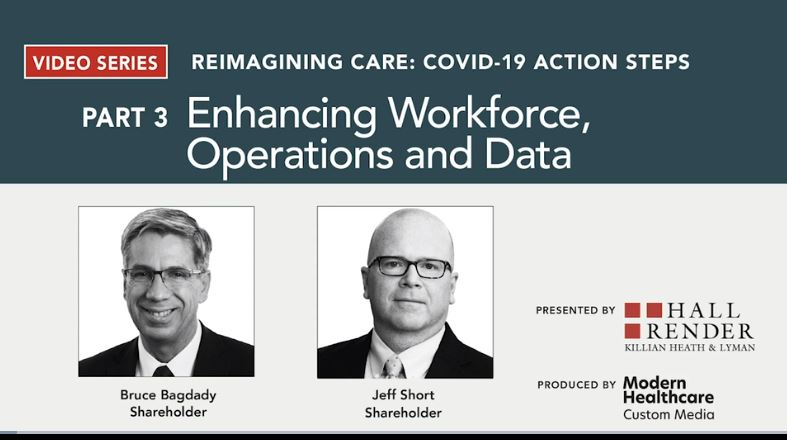 VIDEO SERIES REIMAGINING CARE: COVID-19 ACTION STEPS

PART 3 Enhancing Workforce, Operations and Data

Bruce Bagdady
Shareholder

Jeff Short
Shareholder

PRESENTED BY HALL RENDER
KILLIAN HEATH & LYMAN

PRODUCED BY Modern Healthcare
Custom Media